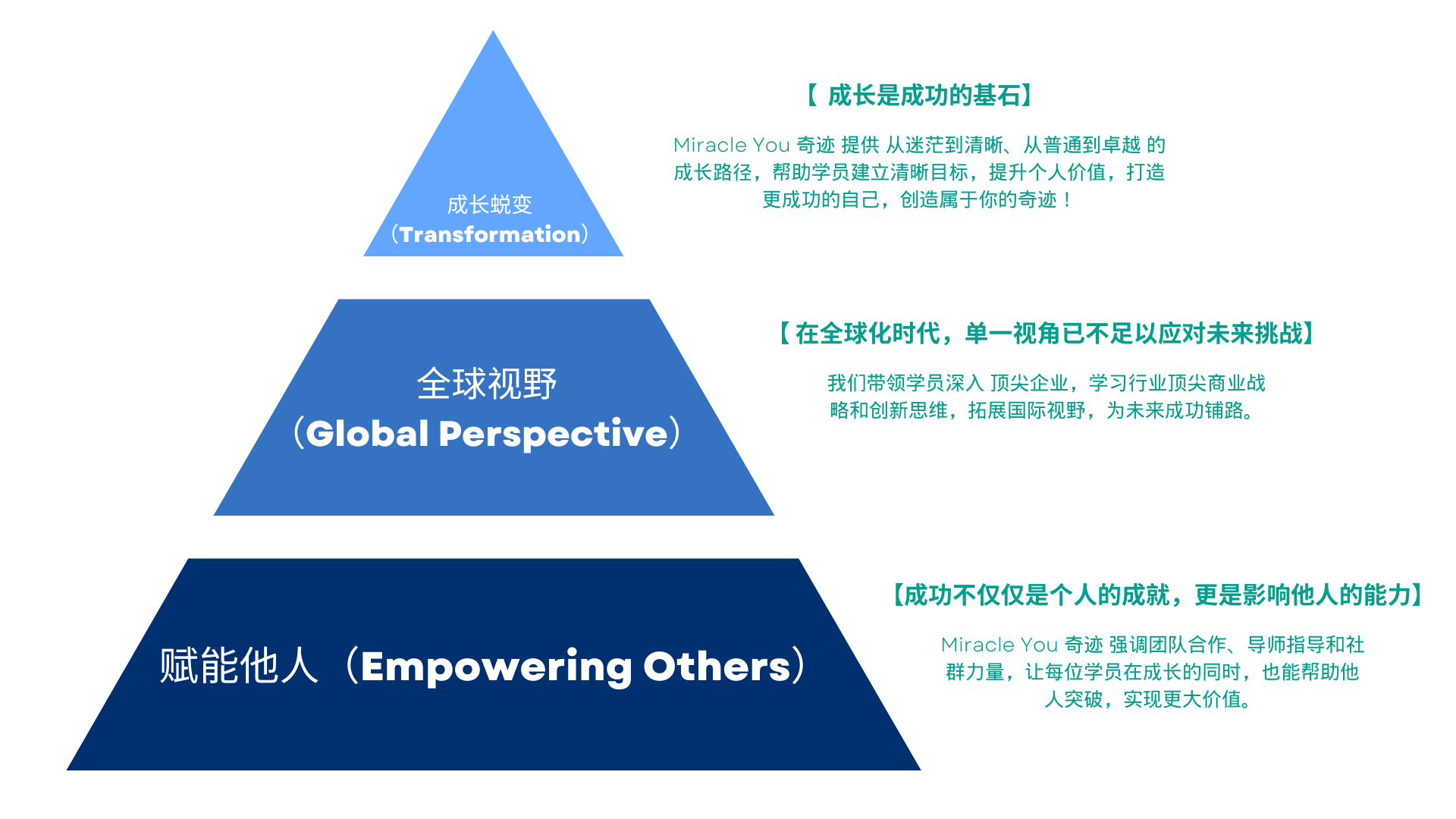 成长蜕变
（Transformation）

【 成长是成功的基石】

Miracle You 奇迹 提供 从迷茫到清晰、从普通到卓越 的成长路径，帮助学员建立清晰目标，提升个人价值，打造更成功的自己，创造属于你的奇迹！

全球视野
（Global Perspective）

【在全球化时代，单一视角已不足以应对未来挑战】

我们带领学员深入 顶尖企业，学习行业顶尖商业战略和创新思维，拓展国际视野，为未来成功铺路。

赋能他人（Empowering Others）

【成功不仅仅是个人的成就，更是影响他人的能力】

Miracle You 奇迹 强调团队合作、导师指导和社群力量，让每位学员在成长的同时，也能帮助他人突破，实现更大价值。